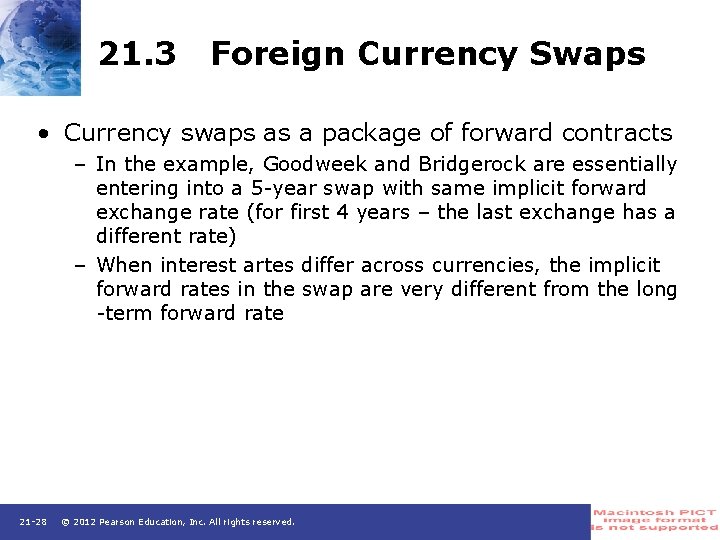 21.3 Foreign Currency Swaps

• Currency swaps as a package of forward contracts

– In the example, Goodweek and Bridgerock are essentially entering into a 5-year swap with same implicit forward exchange rate (for first 4 years – the last exchange has a different rate)

– When interest artes differ across currencies, the implicit forward rates in the swap are very different from the long -term forward rate

21-28 © 2012 Pearson Education, Inc. All rights reserved.

Macintosh PICT image format is not supported